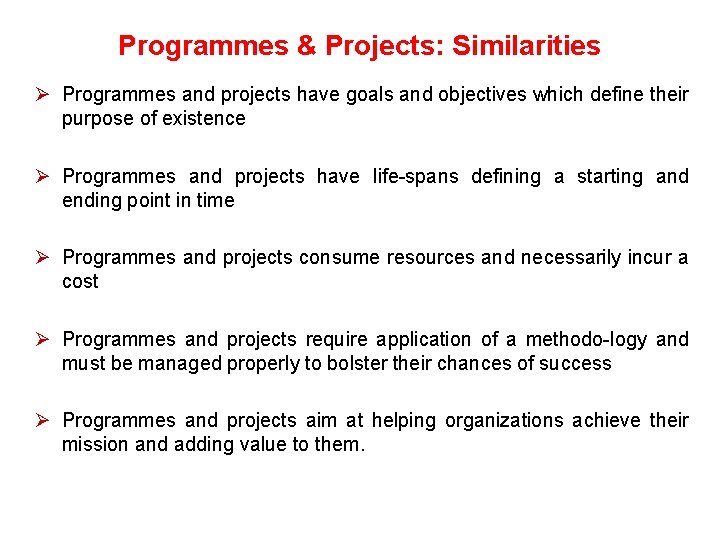 Programmes & Projects: Similarities

➢ Programmes and projects have goals and objectives which define their purpose of existence

➢ Programmes and projects have life-spans defining a starting and ending point in time

➢ Programmes and projects consume resources and necessarily incur a cost

➢ Programmes and projects require application of a methodo-logy and must be managed properly to bolster their chances of success

➢ Programmes and projects aim at helping organizations achieve their mission and adding value to them.